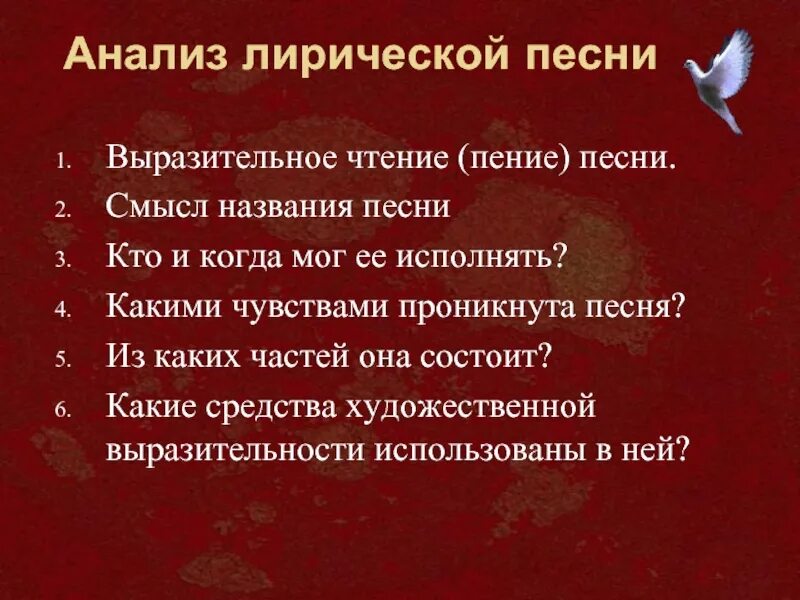 Анализ лирической песни

1. Выразительное чтение (пение) песни.
2. Смысл названия песни
3. Кто и когда мог ее исполнять?
4. Какими чувствами проникнута песня?
5. Из каких частей она состоит?
6. Какие средства художественной выразительности использованы в ней?